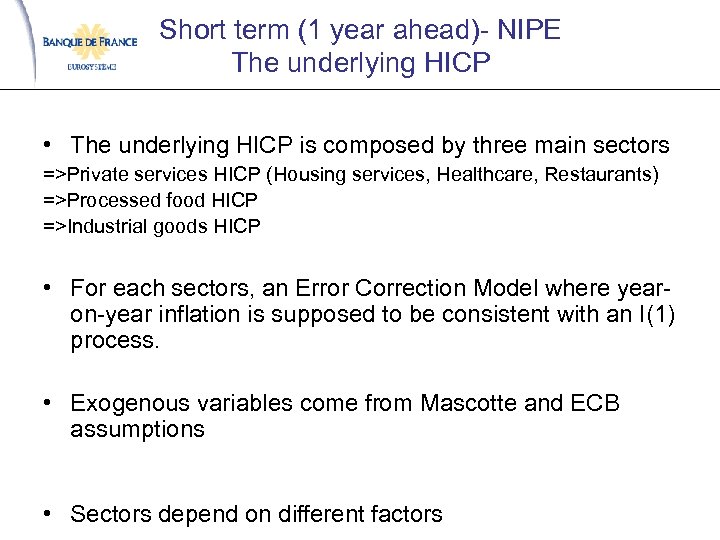 BANQUE DE FRANCE
EUROSYSTÈME

Short term (1 year ahead)- NIPE
The underlying HICP

• The underlying HICP is composed by three main sectors
=>Private services HICP (Housing services, Healthcare, Restaurants)
=>Processed food HICP
=>Industrial goods HICP

• For each sectors, an Error Correction Model where year-on-year inflation is supposed to be consistent with an I(1) process.

• Exogenous variables come from Mascotte and ECB assumptions

• Sectors depend on different factors